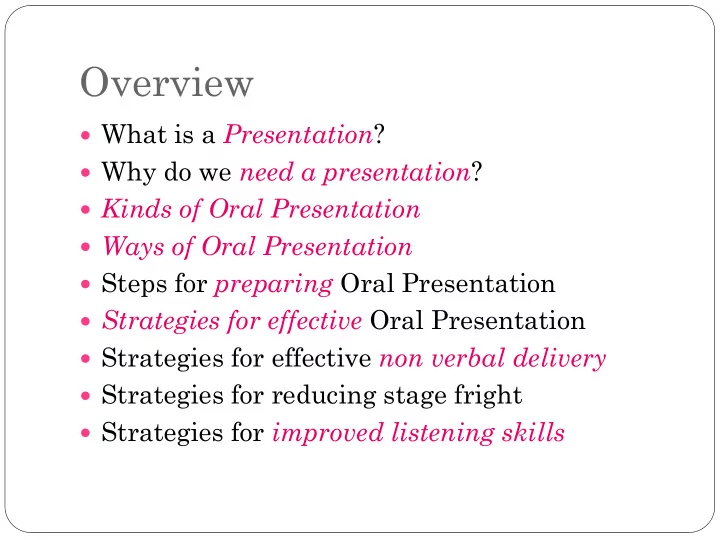 Overview

- What is a Presentation?
- Why do we need a presentation?
- Kinds of Oral Presentation
- Ways of Oral Presentation
- Steps for preparing Oral Presentation
- Strategies for effective Oral Presentation
- Strategies for effective non verbal delivery
- Strategies for reducing stage fright
- Strategies for improved listening skills